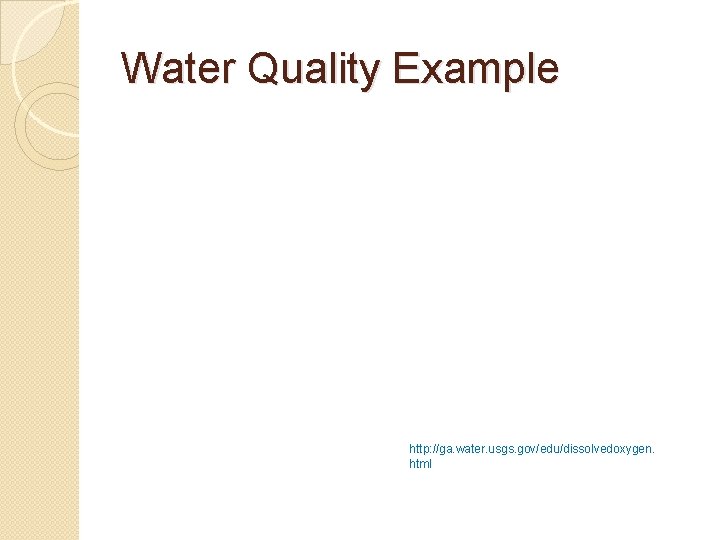 Water Quality Example

http://ga.water.usgs.gov/edu/dissolvedoxygen.html